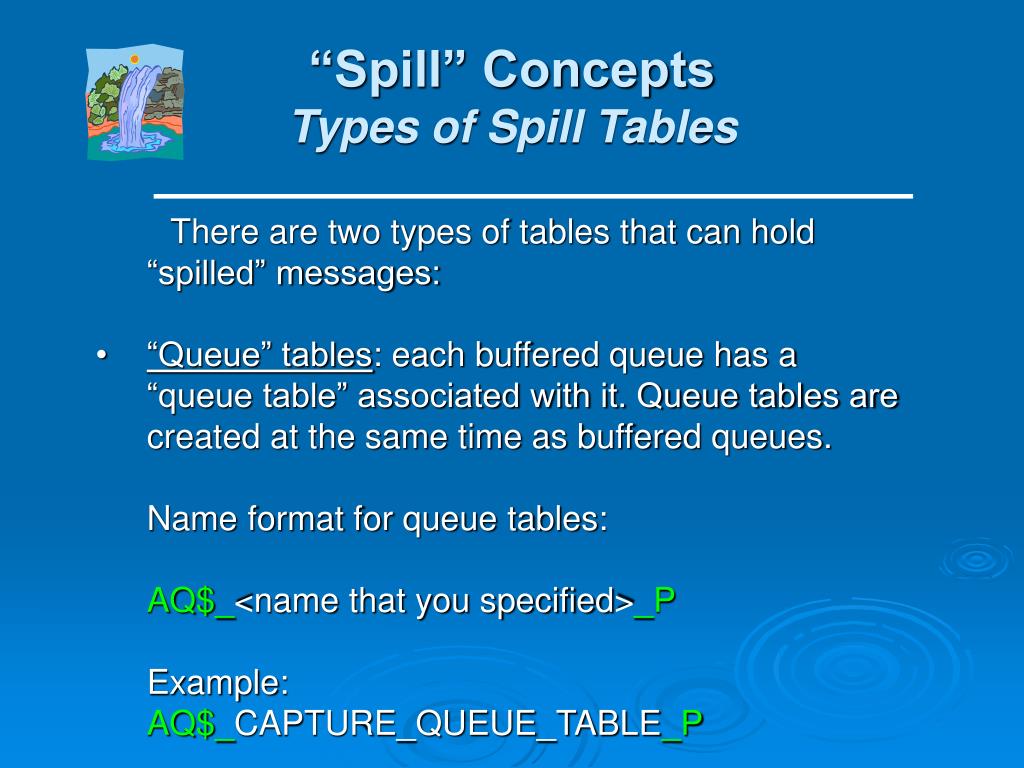 “Spill” Concepts
Types of Spill Tables

There are two types of tables that can hold “spilled” messages:

• “Queue” tables: each buffered queue has a “queue table” associated with it. Queue tables are created at the same time as buffered queues.

Name format for queue tables:

AQ$_<name that you specified>_P

Example:
AQ$_CAPTURE_QUEUE_TABLE_P